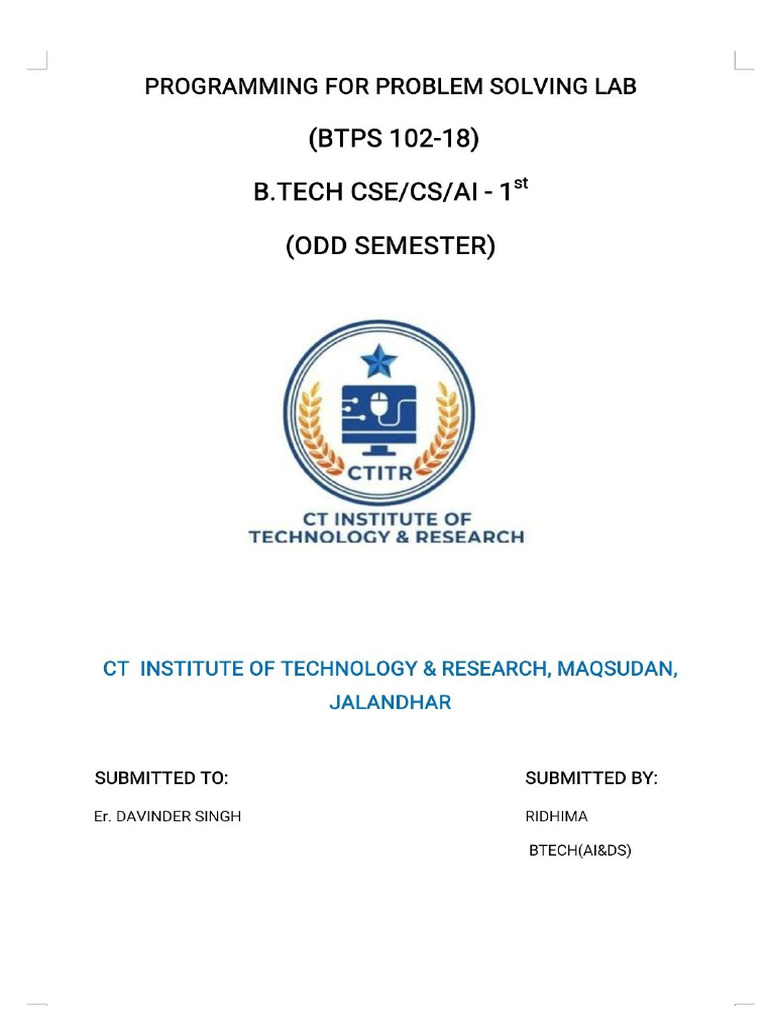 PROGRAMMING FOR PROBLEM SOLVING LAB

(BTPS 102-18)

B.TECH CSE/CS/AI - 1$^{st}$

(ODD SEMESTER)

CTITR

CT INSTITUTE OF TECHNOLOGY & RESEARCH

CT INSTITUTE OF TECHNOLOGY & RESEARCH, MAQSUDAN, JALANDHAR

SUBMITTED TO:

Er. DAVINDER SINGH

SUBMITTED BY:

RIDHIMA

BTECH(AI&DS)